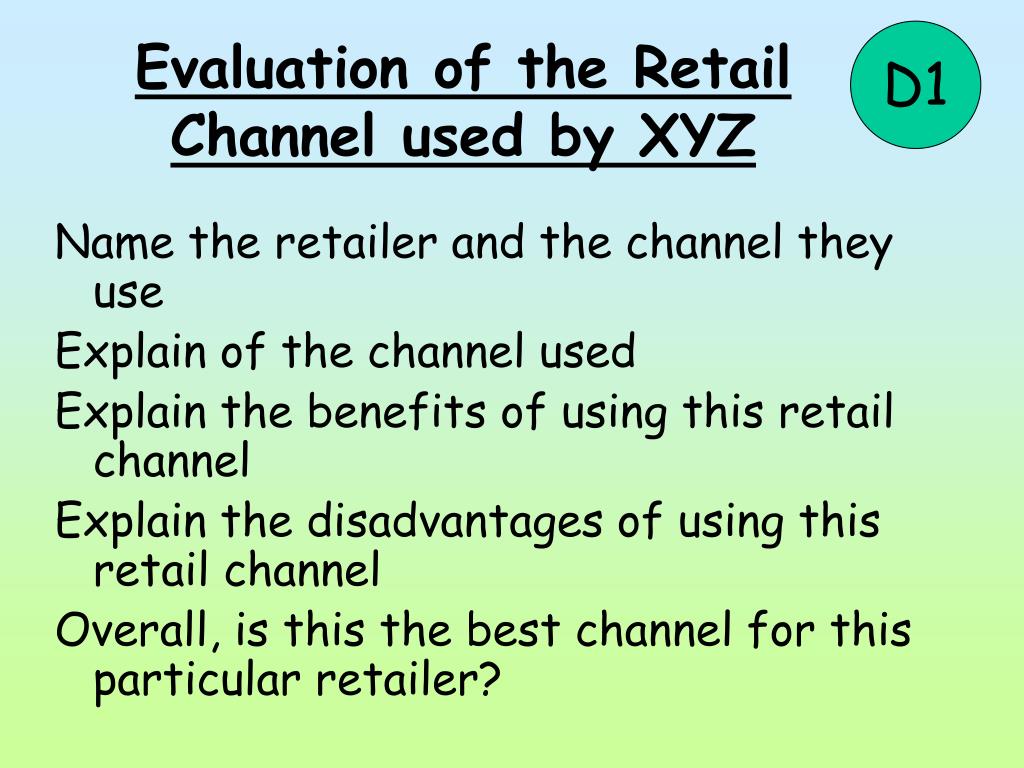 Evaluation of the Retail Channel used by XYZ

D1

Name the retailer and the channel they use

Explain of the channel used

Explain the benefits of using this retail channel

Explain the disadvantages of using this retail channel

Overall, is this the best channel for this particular retailer?